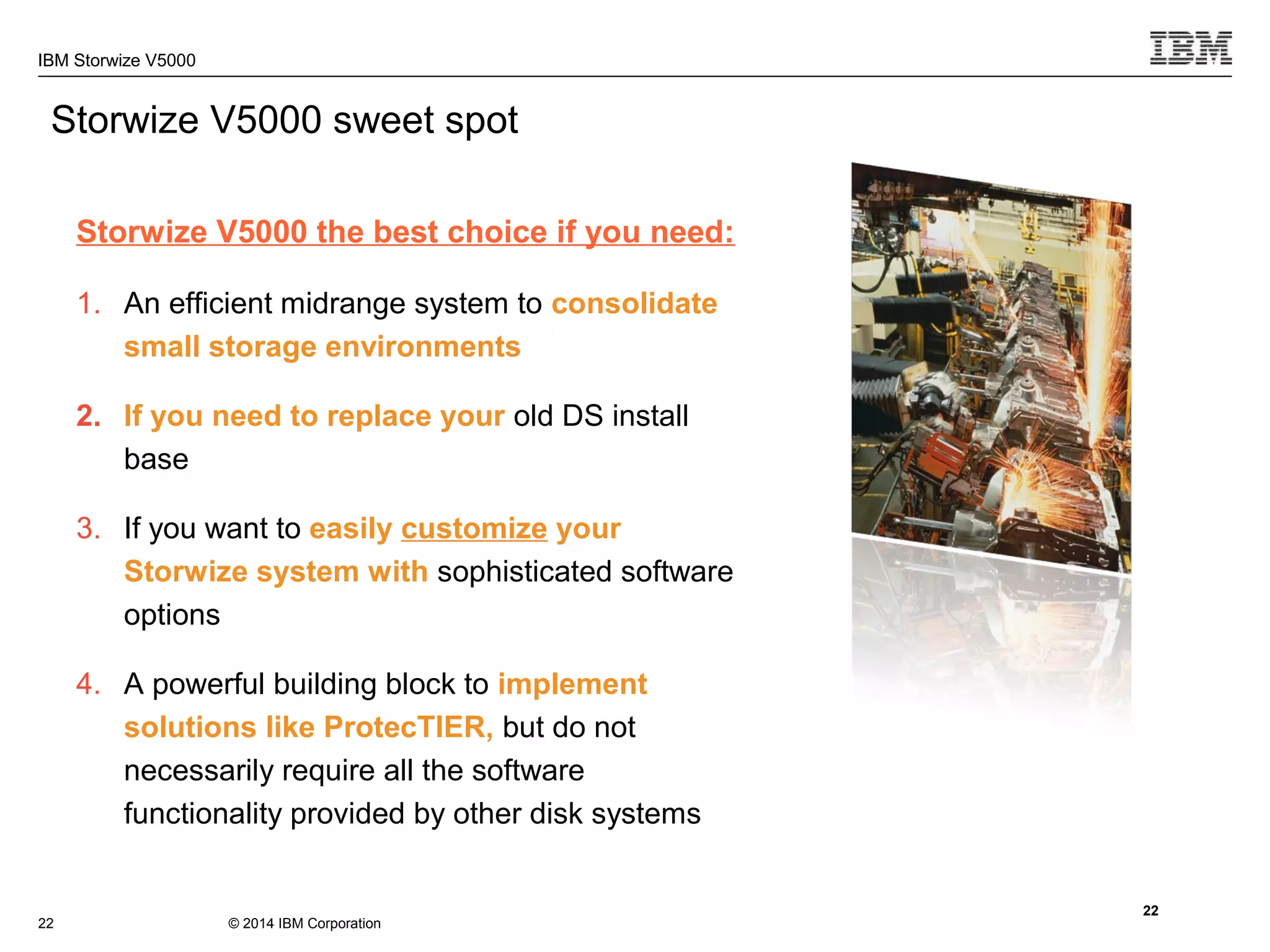 IBM Storwize V5000

IBM

Storwize V5000 sweet spot

Storwize V5000 the best choice if you need:

1. An efficient midrange system to consolidate small storage environments

2. If you need to replace your old DS install base

3. If you want to easily customize your Storwize system with sophisticated software options

4. A powerful building block to implement solutions like ProtecTIER, but do not necessarily require all the software functionality provided by other disk systems

22

22 © 2014 IBM Corporation